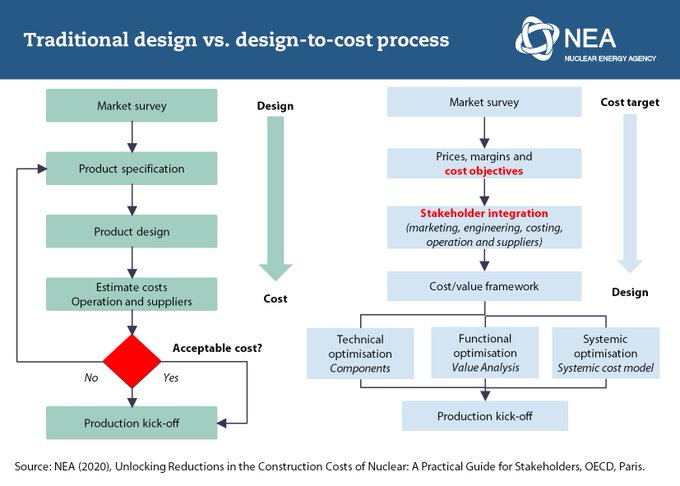 Traditional design vs. design-to-cost process

NEA
NUCLEAR ENERGY AGENCY

Market survey

Product specification

Product design

Estimate costs
Operation and suppliers

Acceptable cost?

No

Yes

Production kick-off

Design

Cost

Market survey

Prices, margins and
cost objectives

Stakeholder integration
(marketing, engineering, costing, operation and suppliers)

Cost/value framework

Technical optimisation
Components

Functional optimisation
Value Analysis

Systemic optimisation
Systemic cost model

Production kick-off

Cost target

Design

Source: NEA (2020), Unlocking Reductions in the Construction Costs of Nuclear: A Practical Guide for Stakeholders, OECD, Paris.